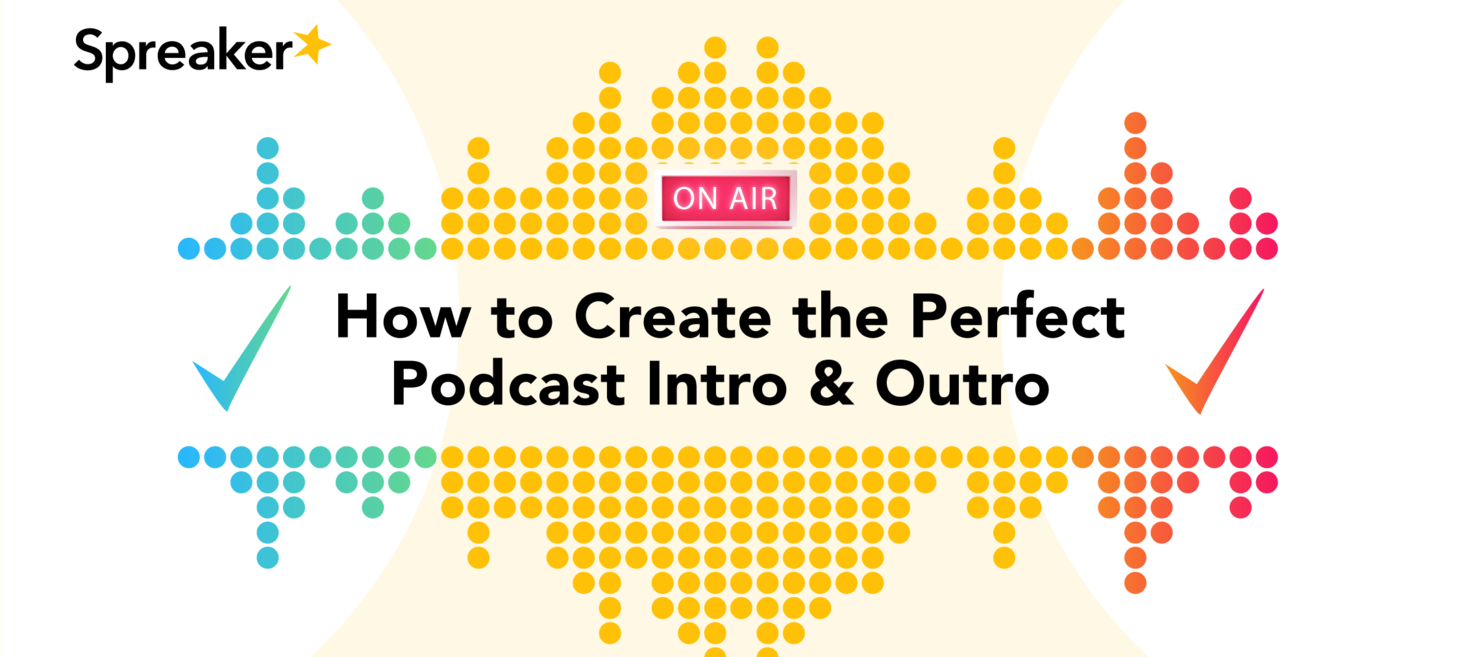 Spreaker

ON AIR

How to Create the Perfect Podcast Intro & Outro